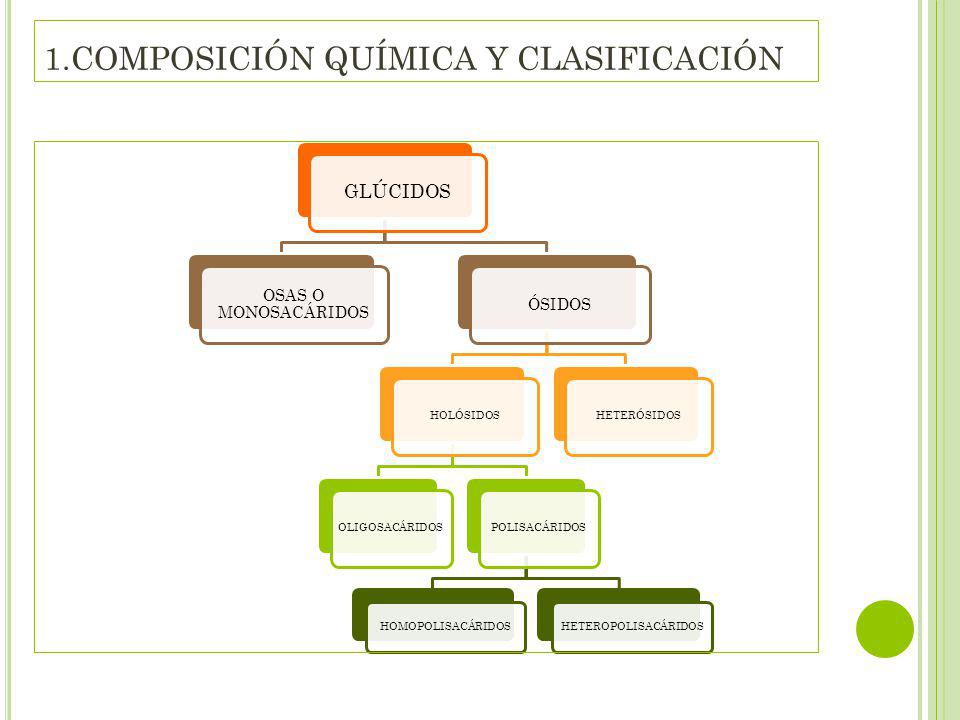 1.COMPOSICIÓN QUÍMICA Y CLASIFICACIÓN

GLÚCIDOS

OSAS O MONOSACÁRIDOS

ÓSIDOS

HOLÓSIDOS

HETERÓSIDOS

OLIGOSACÁRIDOS

POLISACÁRIDOS

HOMOPOLISACÁRIDOS

HETEROPOLISACÁRIDOS